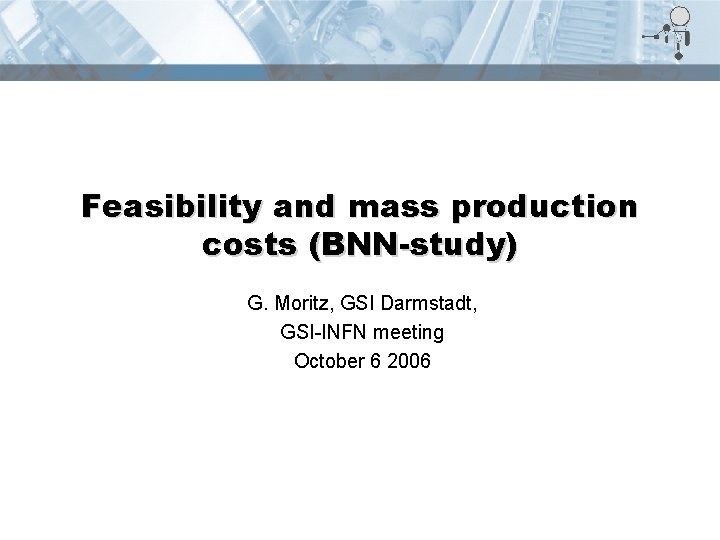 Feasibility and mass production costs (BNN-study)

G. Moritz, GSI Darmstadt,
GSI-INFN meeting
October 6 2006